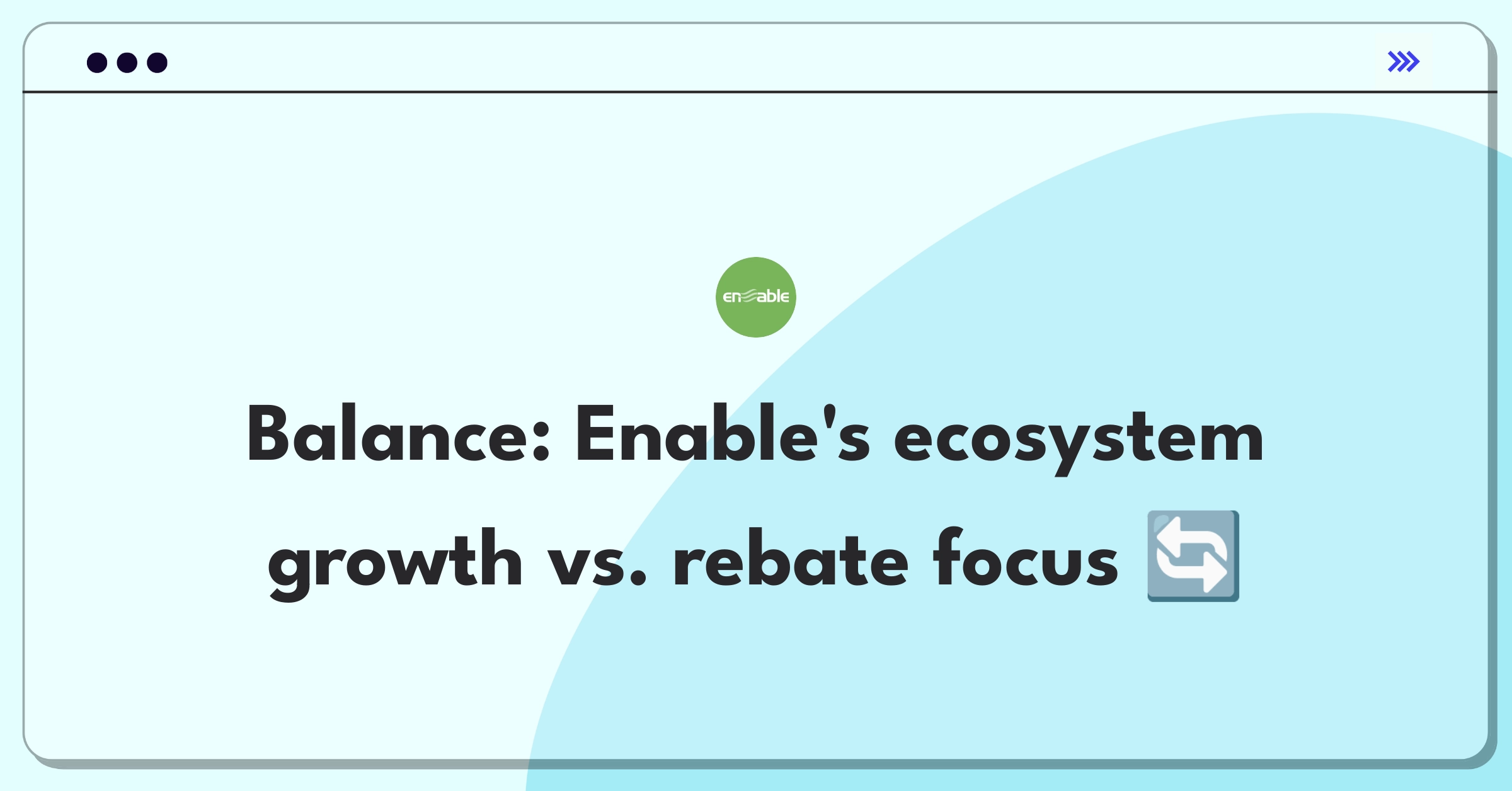 enable

Balance: Enable's ecosystem growth vs. rebate focus 🔄